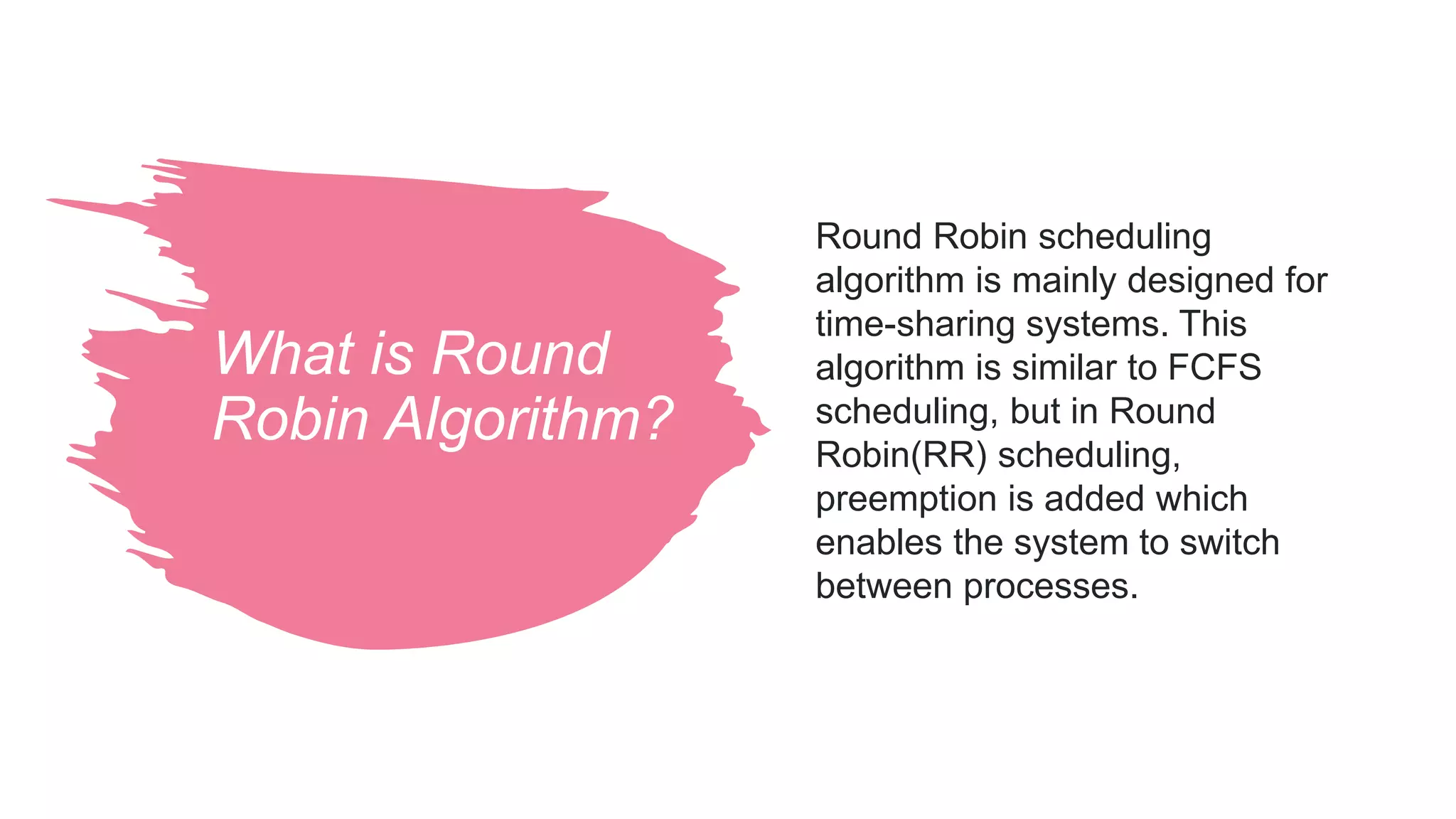 What is Round Robin Algorithm?

Round Robin scheduling algorithm is mainly designed for time-sharing systems. This algorithm is similar to FCFS scheduling, but in Round Robin(RR) scheduling, preemption is added which enables the system to switch between processes.